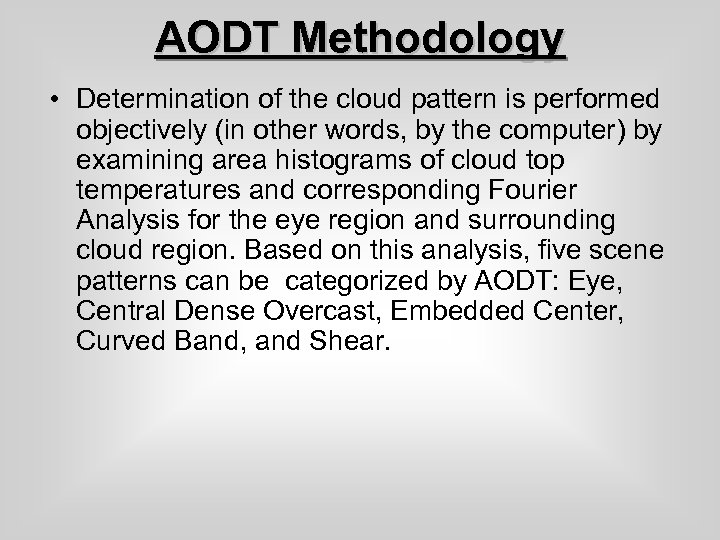 AODT Methodology

• Determination of the cloud pattern is performed objectively (in other words, by the computer) by examining area histograms of cloud top temperatures and corresponding Fourier Analysis for the eye region and surrounding cloud region. Based on this analysis, five scene patterns can be categorized by AODT: Eye, Central Dense Overcast, Embedded Center, Curved Band, and Shear.